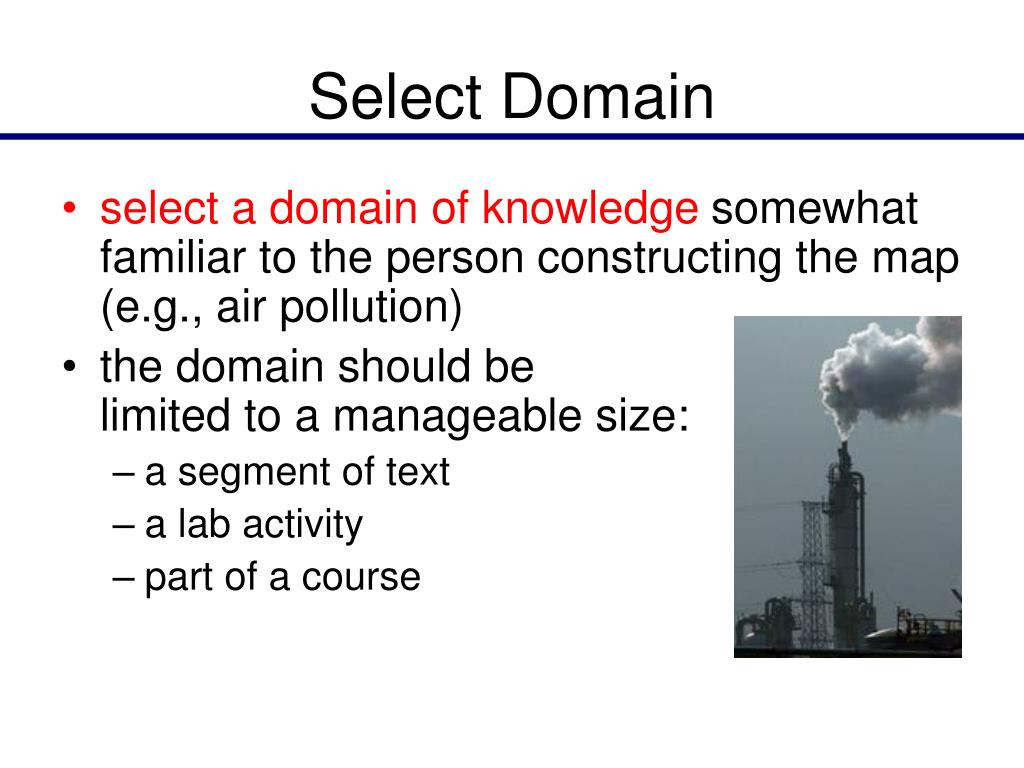 Select Domain

• select a domain of knowledge somewhat familiar to the person constructing the map (e.g., air pollution)
• the domain should be limited to a manageable size:
– a segment of text
– a lab activity
– part of a course